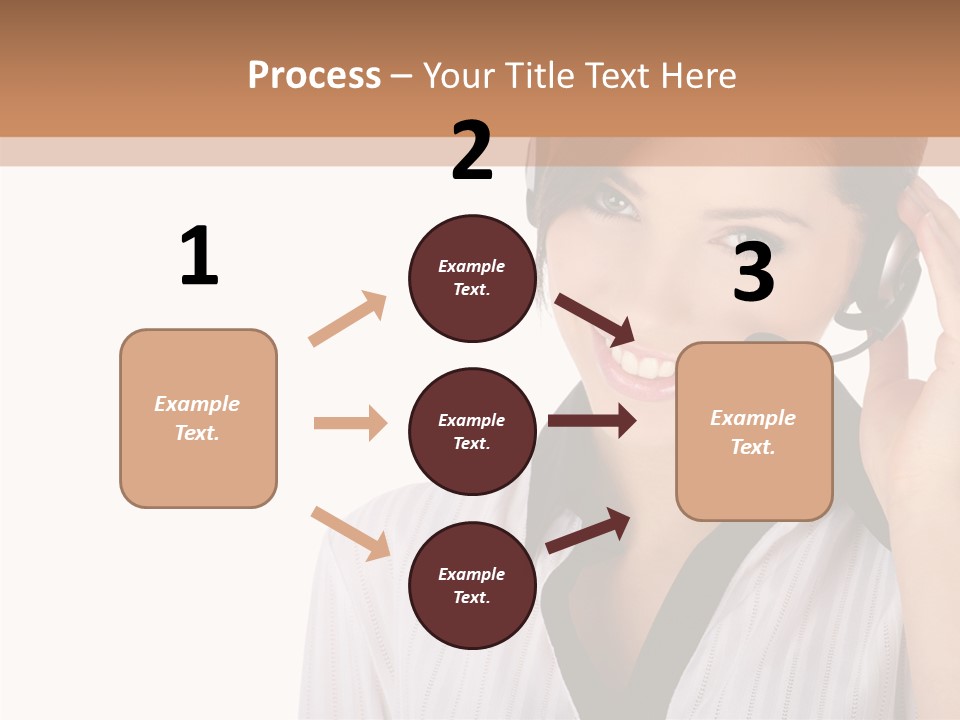 Process – Your Title Text Here

1

Example Text.

2

Example Text.

Example Text.

Example Text.

3

Example Text.